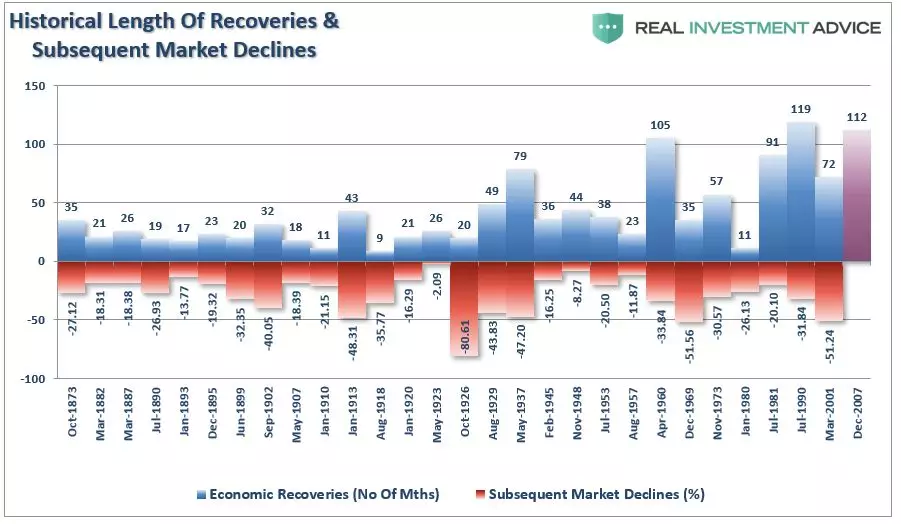 Historical Length Of Recoveries & Subsequent Market Declines

REAL INVESTMENT ADVICE

150
100
50
0
-50
-100

35 21 26 19 17 23 20 32 18 11 43 9 21 26 20 49 79 36 44 38 23 105 35 57 11 91 119 72 112

-27.12 -18.31 -18.38 -26.93 -13.77 -19.32 -32.35 -40.05 -18.39 -21.15 -48.31 -35.77 -16.29 -2.09 -80.61 -43.83 -47.20 -16.25 -8.27 -20.50 -11.87 -33.84 -51.56 -30.57 -26.13 -20.10 -31.84 -51.24

Oct-1873 Mar-1882 Mar-1887 Jul-1890 Jan-1893 Dec-1895 Jun-1899 Sep-1902 May-1907 Jan-1910 Jan-1913 Aug-1918 Jan-1920 May-1923 Oct-1926 Aug-1929 May-1937 Feb-1945 Nov-1948 Jul-1953 Aug-1957 Apr-1960 Dec-1969 Nov-1973 Jan-1980 Jul-1981 Jul-1990 Mar-2001 Dec-2007

Economic Recoveries (No Of Mths)
Subsequent Market Declines (%)